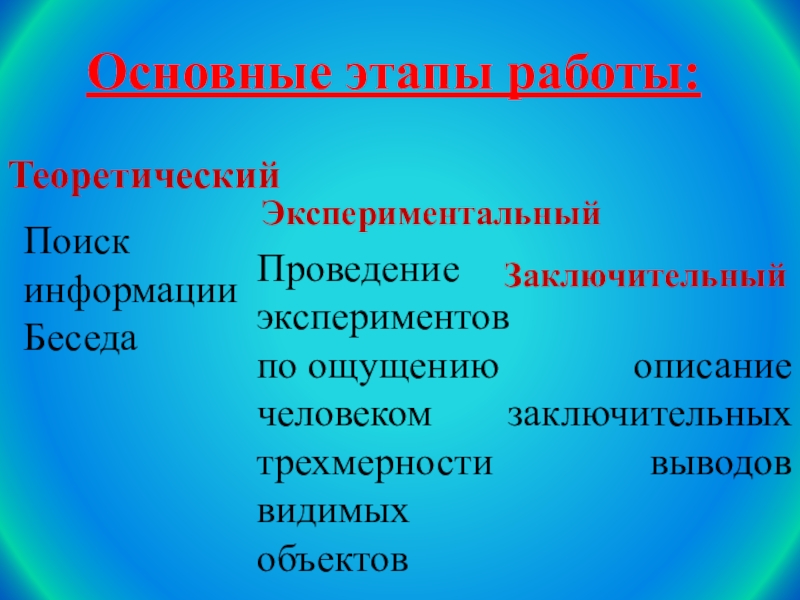 Основные этапы работы:

Теоретический

Поиск информации
Беседа

Экспериментальный

Проведение экспериментов по ощущению человеком трехмерности видимых объектов

Заключительный

описание заключительных выводов